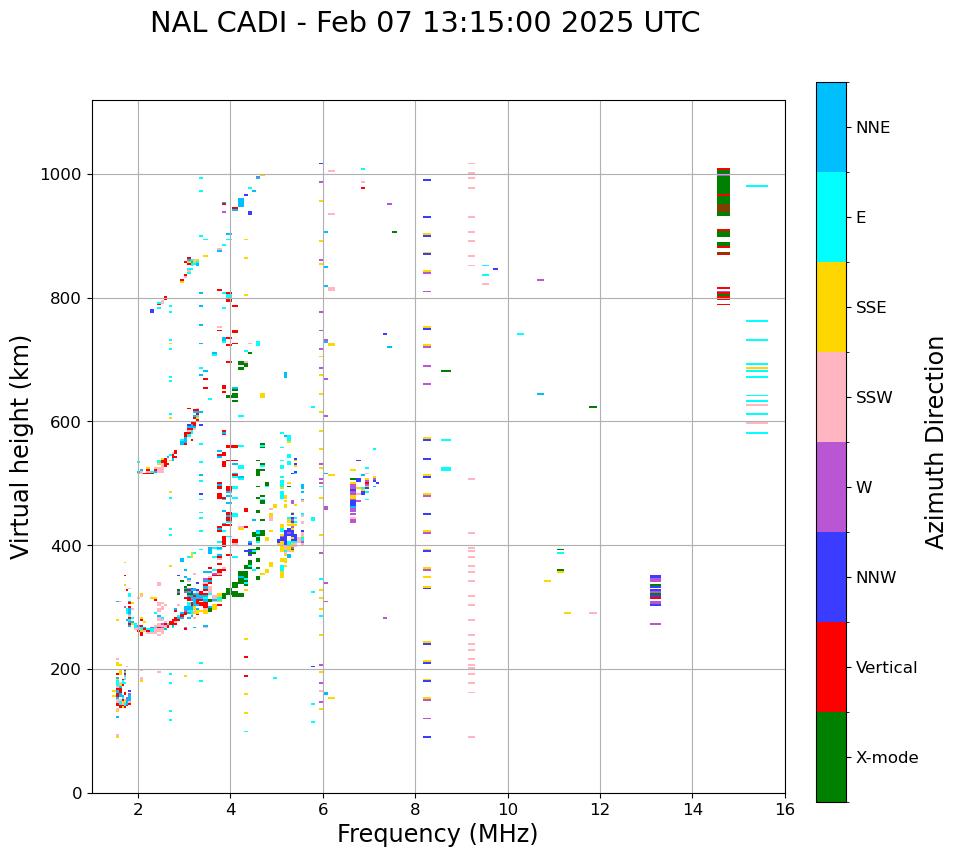 NAL CADI - Feb 07 13:15:00 2025 UTC

Virtual height (km)

1000
800
600
400
200
0

2
4
6
8
10
12
14
16

Frequency (MHz)

NNE
E
SSE
SSW
W
NNW
Vertical
X-mode

Azimuth Direction